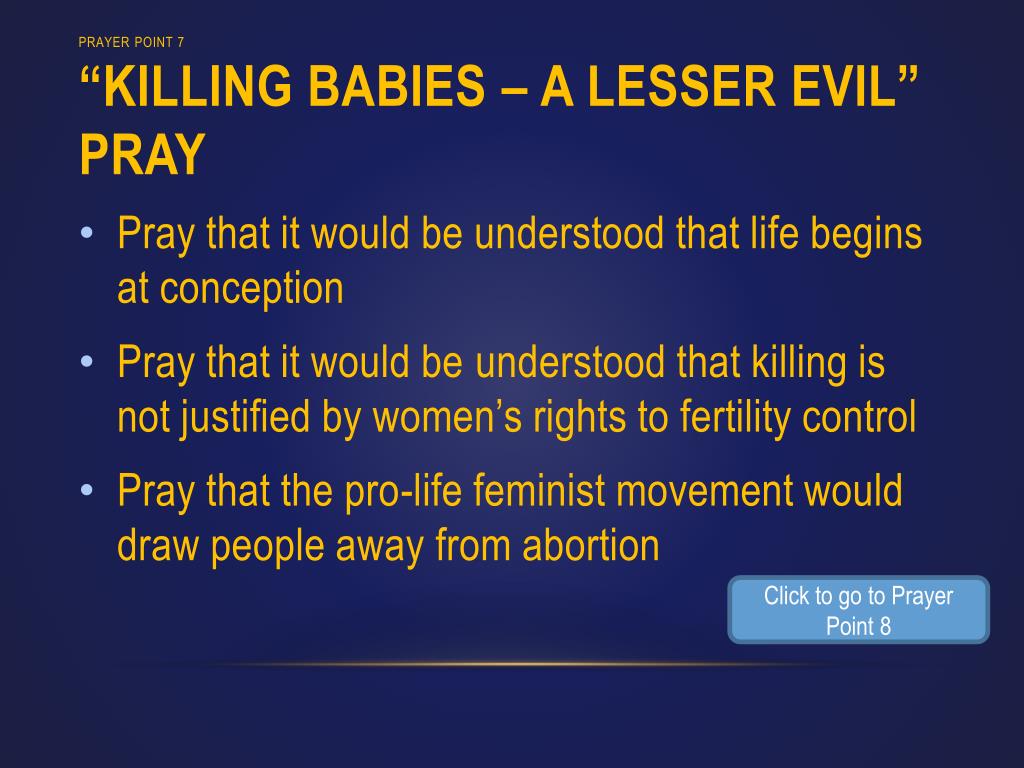 PRAYER POINT 7

“KILLING BABIES – A LESSER EVIL” PRAY

• Pray that it would be understood that life begins at conception

• Pray that it would be understood that killing is not justified by women’s rights to fertility control

• Pray that the pro-life feminist movement would draw people away from abortion

Click to go to Prayer Point 8